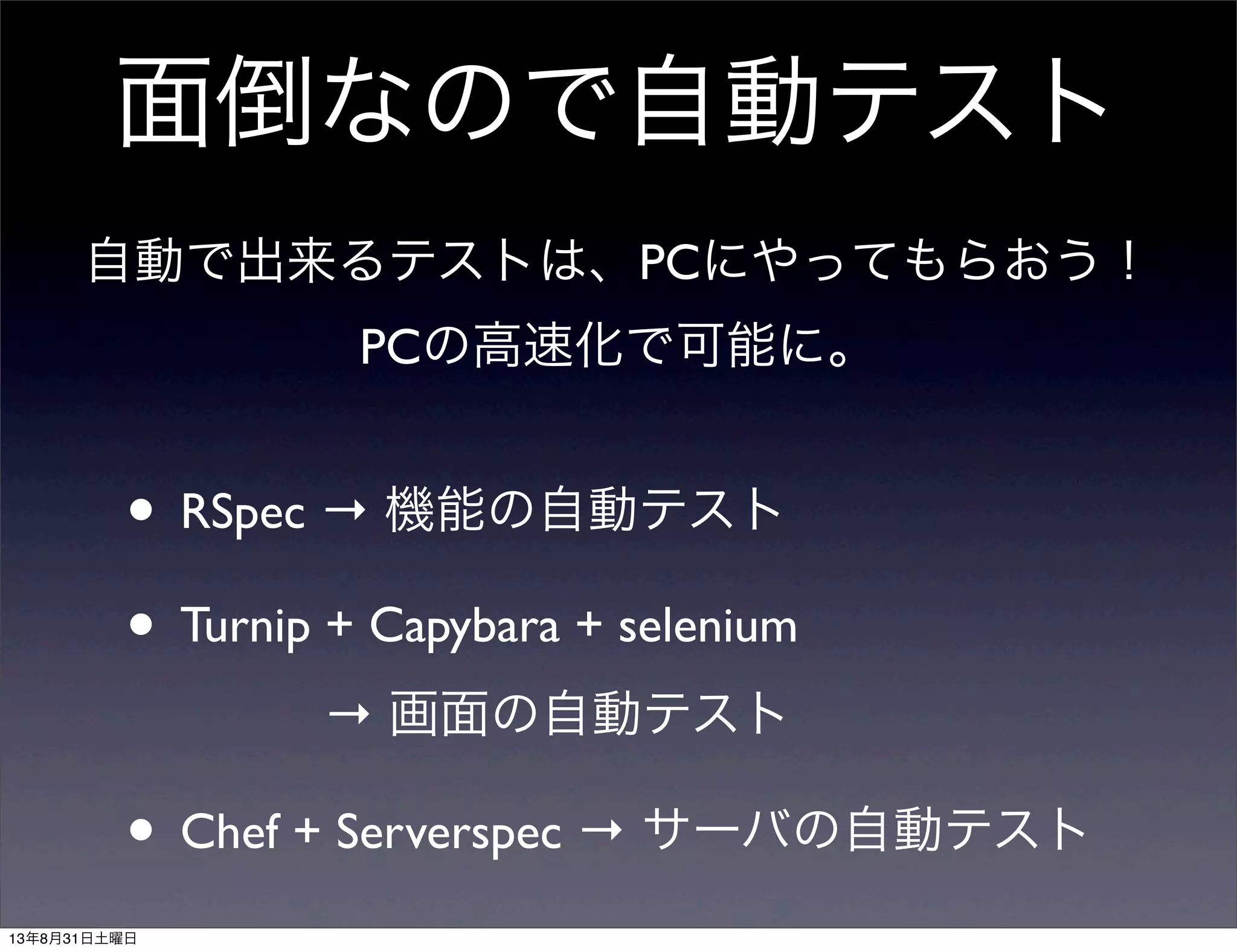 面倒なので自動テスト

自動で出来るテストは、PCにやってもらおう！

PCの高速化で可能に。

• RSpec → 機能の自動テスト

• Turnip + Capybara + selenium

→ 画面の自動テスト

• Chef + Serverspec → サーバの自動テスト

13年8月31日土曜日